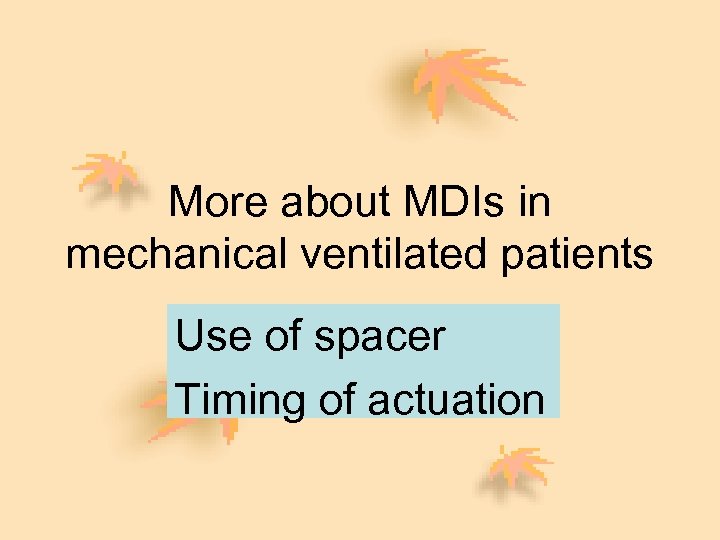 More about MDIs in mechanical ventilated patients

Use of spacer

Timing of actuation